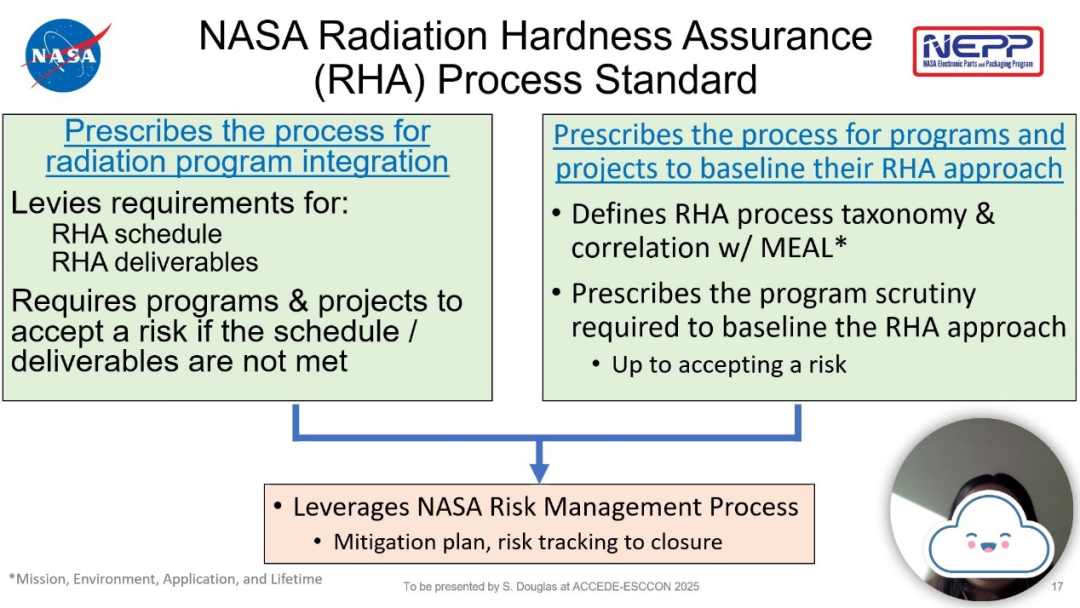 NASA

NASA Radiation Hardness Assurance (RHA) Process Standard

NEPP
NASA Electronic Parts and Packaging Program

Prescribes the process for radiation program integration

Levies requirements for:
RHA schedule
RHA deliverables

Requires programs & projects to accept a risk if the schedule / deliverables are not met

Prescribes the process for programs and projects to baseline their RHA approach

• Defines RHA process taxonomy & correlation w/ MEAL*
• Prescribes the program scrutiny required to baseline the RHA approach
  • Up to accepting a risk

• Leverages NASA Risk Management Process
  • Mitigation plan, risk tracking to closure

*Mission, Environment, Application, and Lifetime

To be presented by S. Douglas at ACCEDE-ESCCON 2025

17